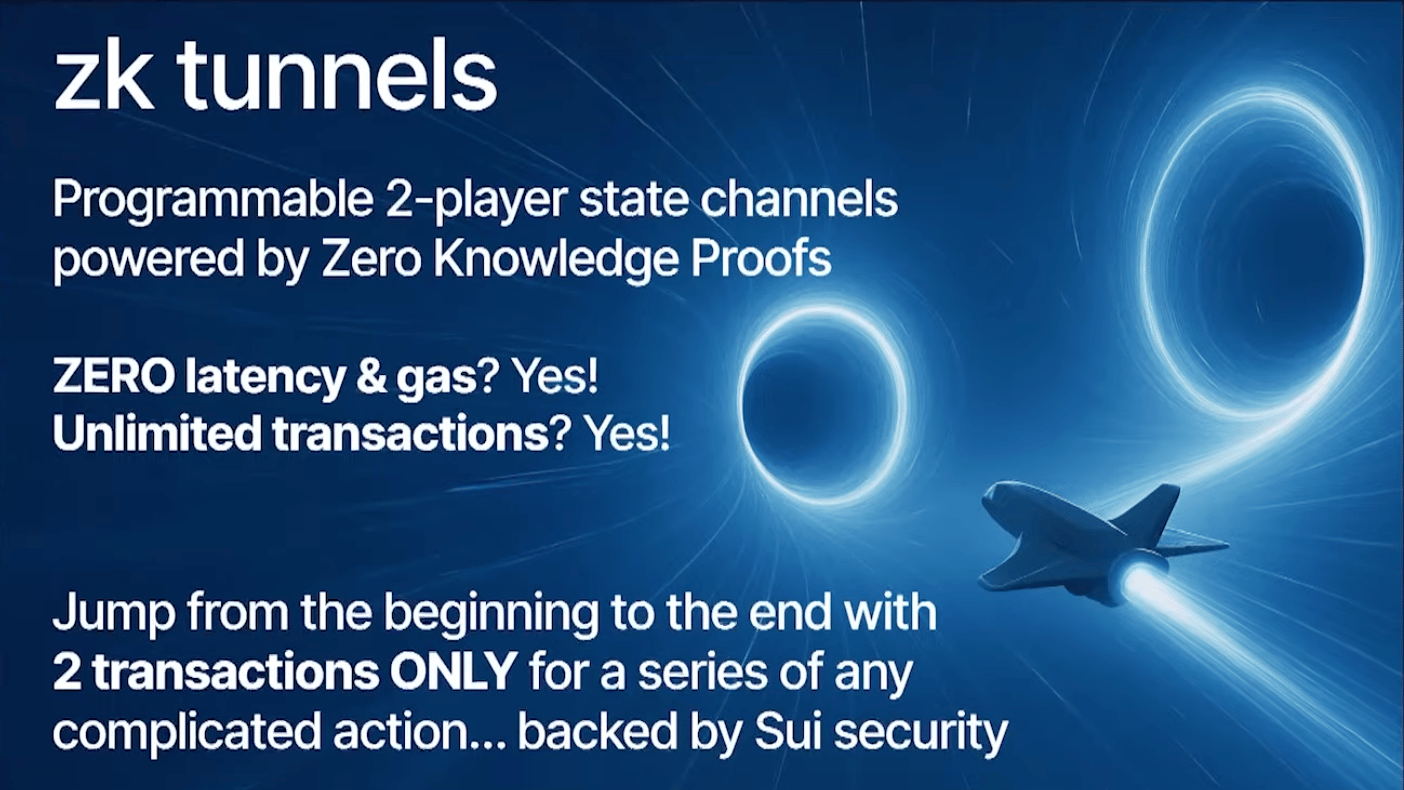 zk tunnels

Programmable 2-player state channels powered by Zero Knowledge Proofs

ZERO latency & gas? Yes!
Unlimited transactions? Yes!

Jump from the beginning to the end with 2 transactions ONLY for a series of any complicated action... backed by Sui security